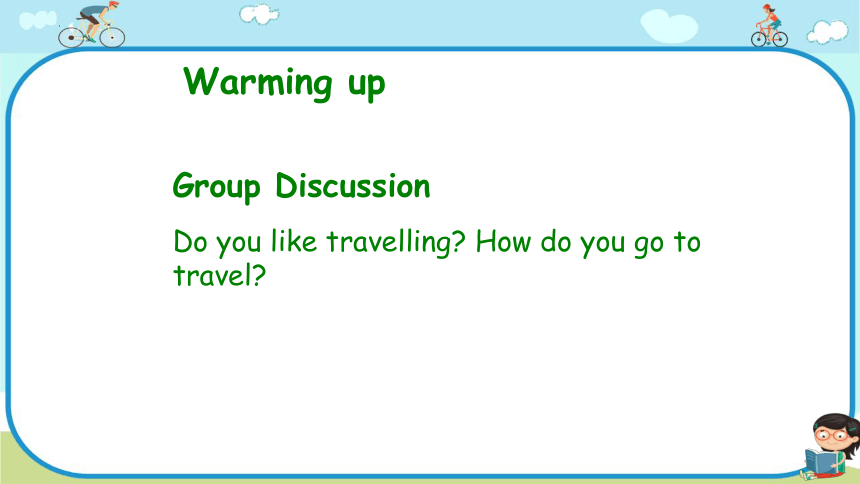 Warming up

Group Discussion

Do you like travelling? How do you go to travel?